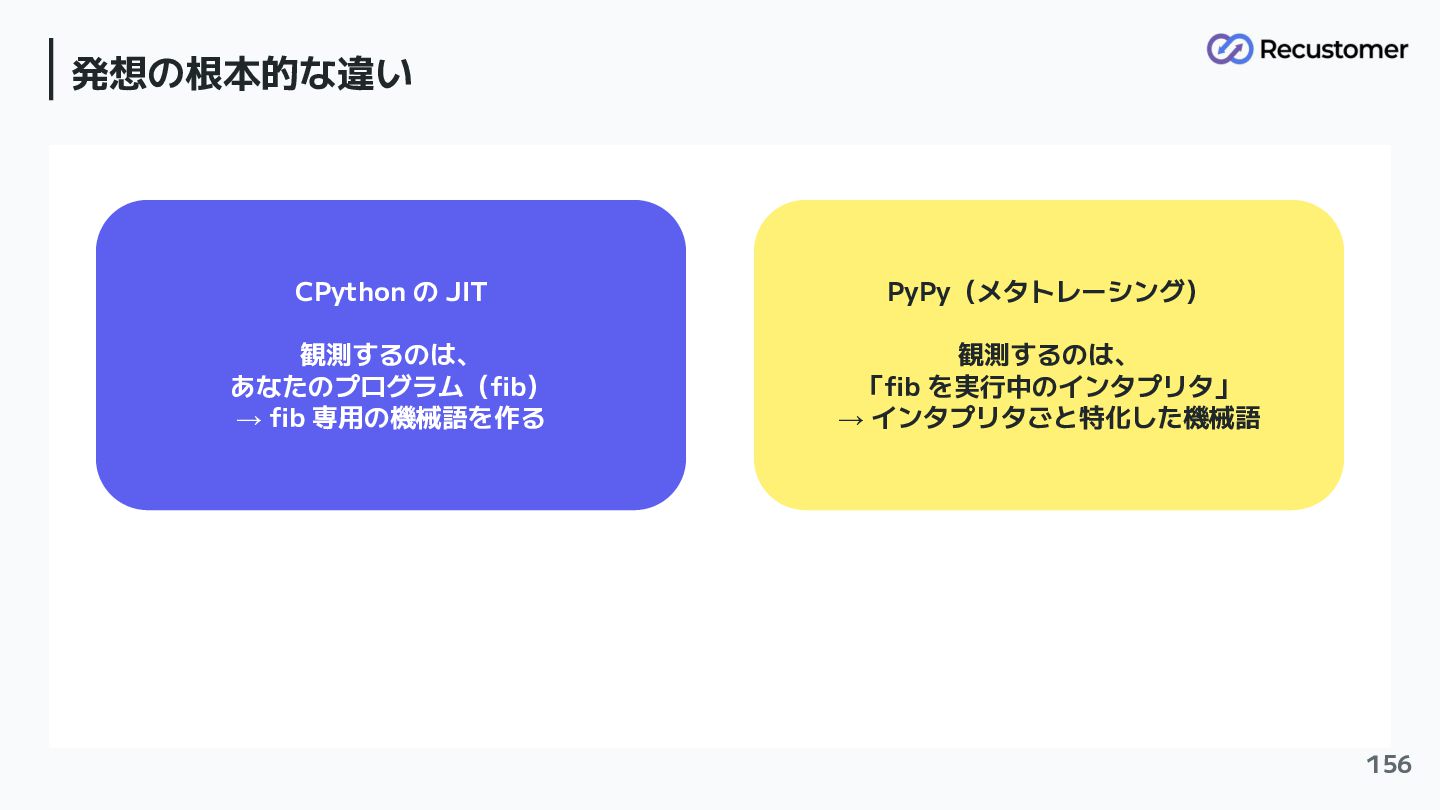 発想の根本的な違い

Recustomer

CPython の JIT

観測するのは、
あなたのプログラム（fib）
→ fib 専用の機械語を作る

PyPy（メタトレーシング）

観測するのは、
「fib を実行中のインタプリタ」
→ インタプリタごと特化した機械語

156